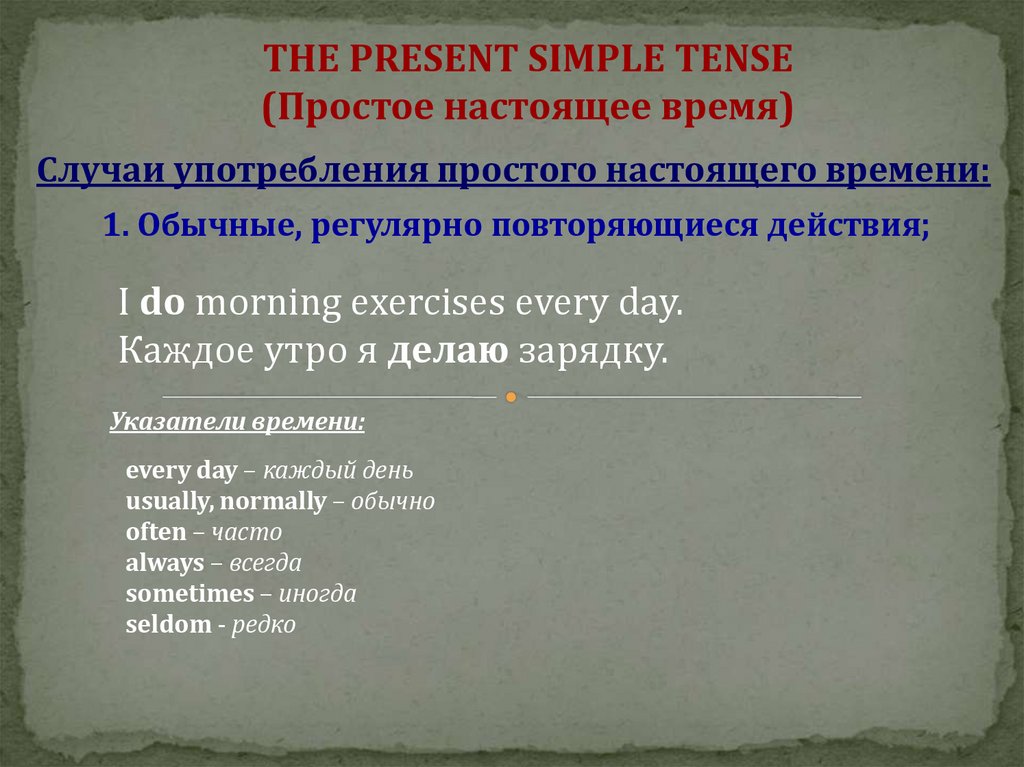 THE PRESENT SIMPLE TENSE
(Простое настоящее время)

Случаи употребления простого настоящего времени:

1. Обычные, регулярно повторяющиеся действия;

I do morning exercises every day.
Каждое утро я делаю зарядку.

Указатели времени:

every day – каждый день
usually, normally – обычно
often – часто
always – всегда
sometimes – иногда
seldom - редко